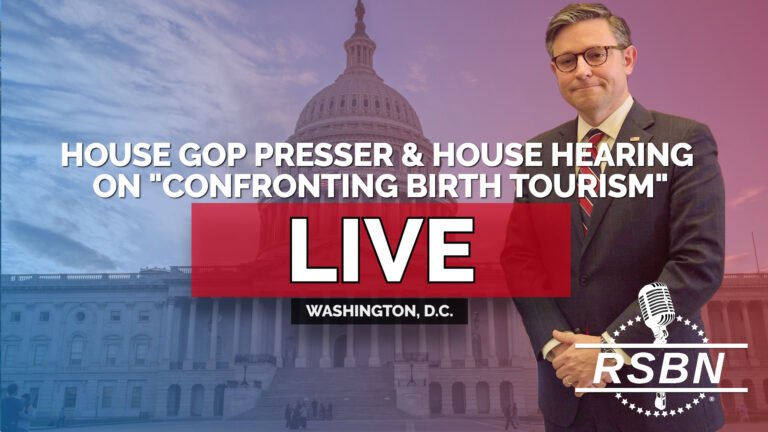 HOUSE GOP PRESSER & HOUSE HEARING ON "CONFRONTING BIRTH TOURISM"

LIVE

WASHINGTON, D.C.

RSBN